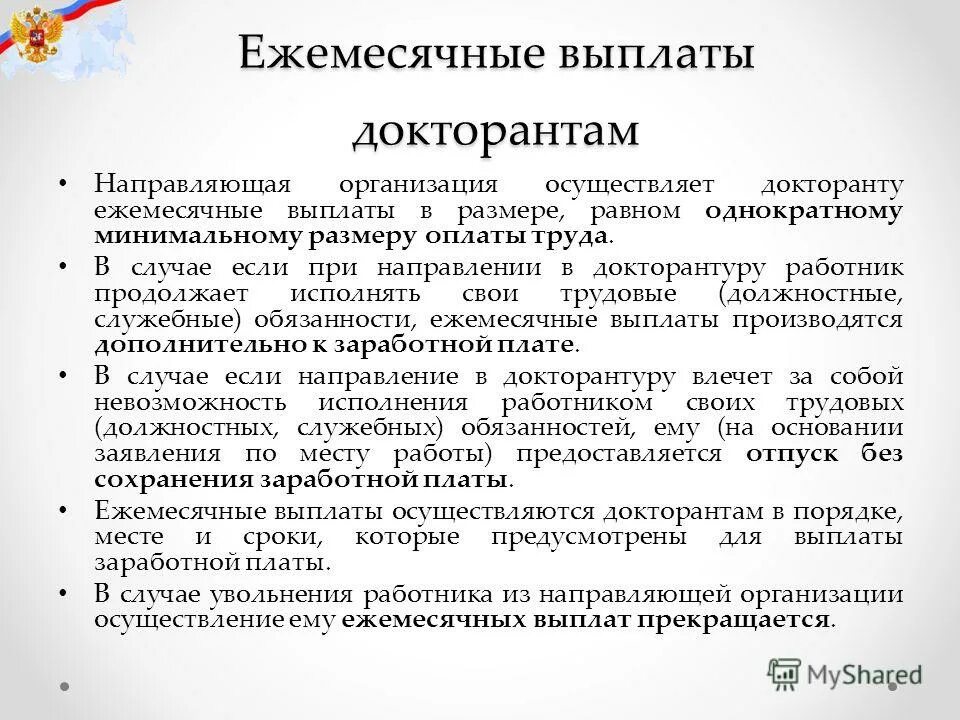 Ежемесячные выплаты докторантам

• Направляющая организация осуществляет докторанту ежемесячные выплаты в размере, равном однократному минимальному размеру оплаты труда.
• В случае если при направлении в докторантуру работник продолжает исполнять свои трудовые (должностные, служебные) обязанности, ежемесячные выплаты производятся дополнительно к заработной плате.
• В случае если направление в докторантуру влечет за собой невозможность исполнения работником своих трудовых (должностных, служебных) обязанностей, ему (на основании заявления по месту работы) предоставляется отпуск без сохранения заработной платы.
• Ежемесячные выплаты осуществляются докторантам в порядке, месте и сроки, которые предусмотрены для выплаты заработной платы.
• В случае увольнения работника из направляющей организации осуществление ему ежемесячных выплат прекращается.

MyShared